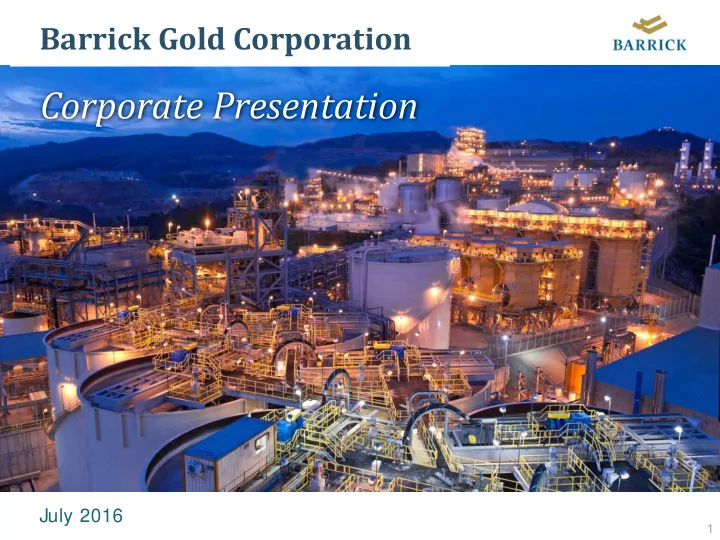 Barrick Gold Corporation

BARRICK

Corporate Presentation

July 2016

1